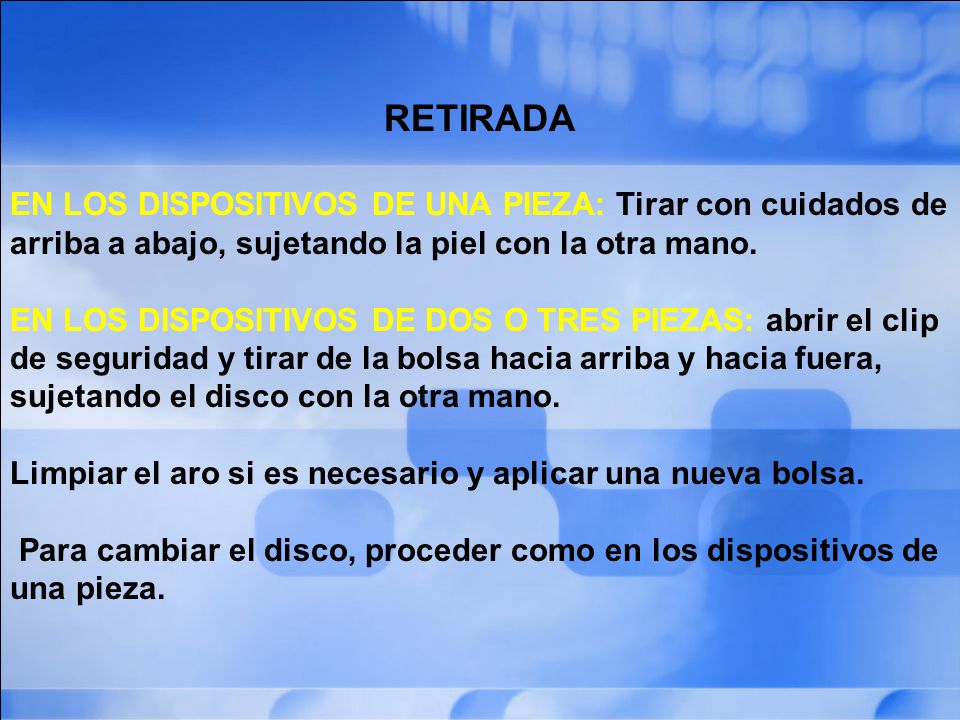 RETIRADA

EN LOS DISPOSITIVOS DE UNA PIEZA: Tirar con cuidados de arriba a abajo, sujetando la piel con la otra mano.

EN LOS DISPOSITIVOS DE DOS O TRES PIEZAS: abrir el clip de seguridad y tirar de la bolsa hacia arriba y hacia fuera, sujetando el disco con la otra mano.

Limpiar el aro si es necesario y aplicar una nueva bolsa.

Para cambiar el disco, proceder como en los dispositivos de una pieza.